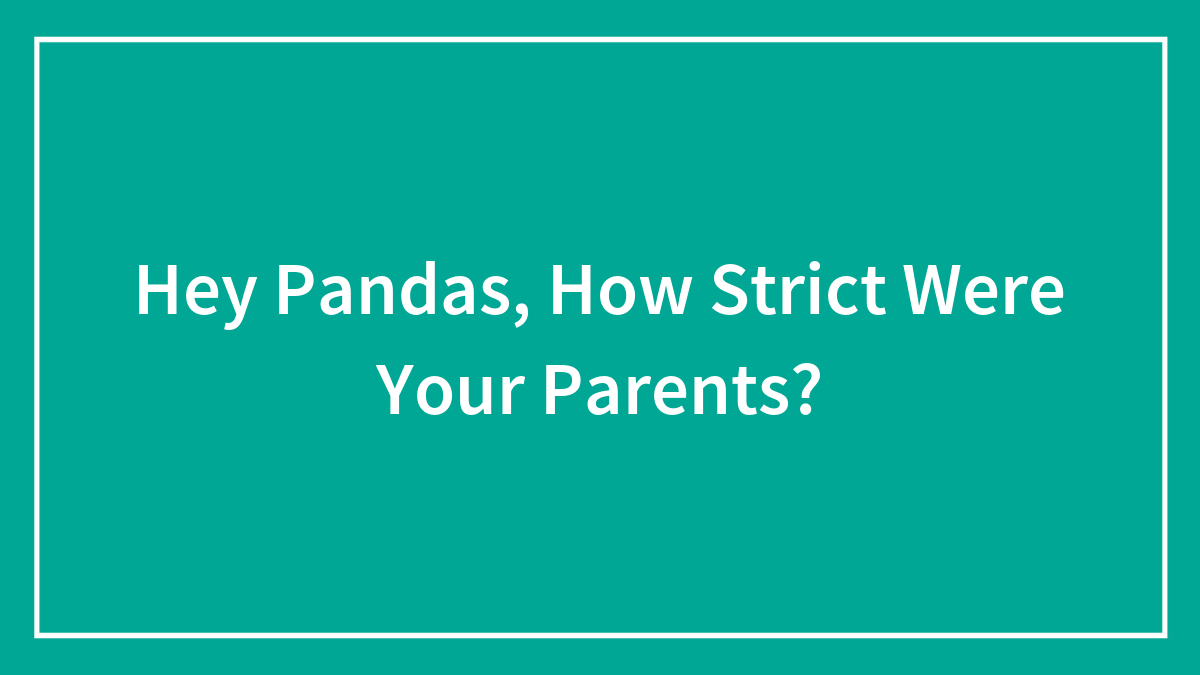 Hey Pandas, How Strict Were Your Parents?